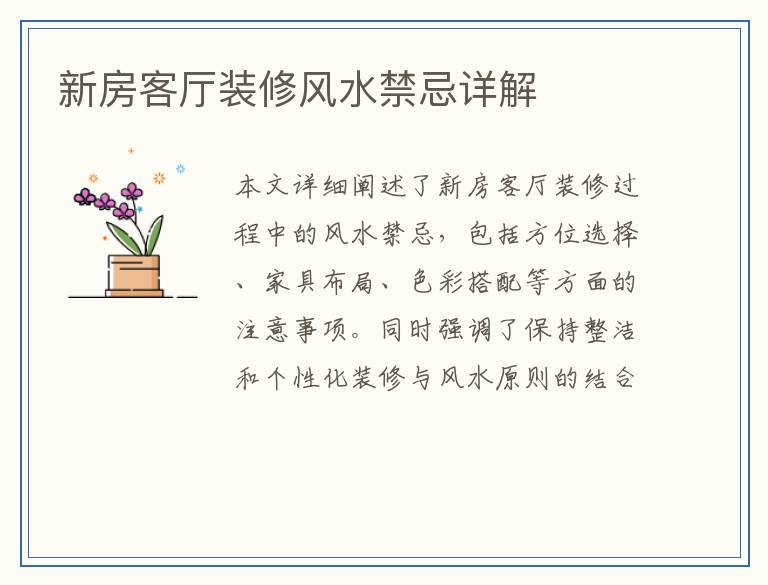 新房客厅装修风水禁忌详解

本文详细阐述了新房客厅装修过程中的风水禁忌，包括方位选择、家具布局、色彩搭配等方面的注意事项。同时强调了保持整洁和个性化装修与风水原则的结合